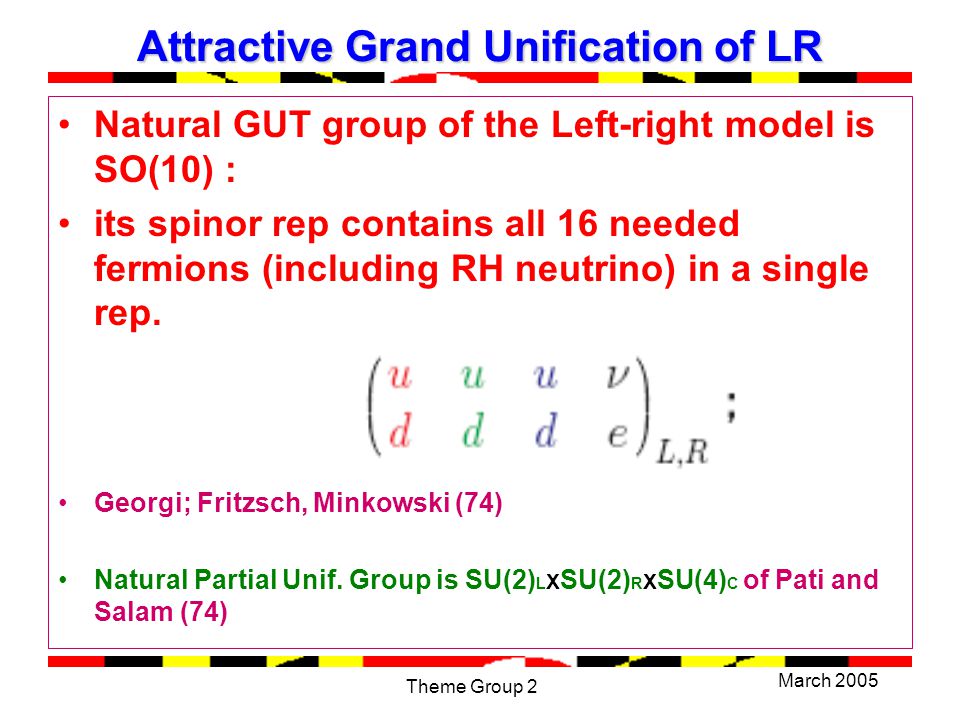 Attractive Grand Unification of LR

• Natural GUT group of the Left-right model is SO(10) :

• its spinor rep contains all 16 needed fermions (including RH neutrino) in a single rep.

$\begin{pmatrix} u & u & u & \nu \\ d & d & d & e \end{pmatrix}_{L,R}$ ;

• Georgi; Fritzsch, Minkowski (74)

• Natural Partial Unif. Group is $SU(2)_L x SU(2)_R x SU(4)_C$ of Pati and Salam (74)

Theme Group 2

March 2005